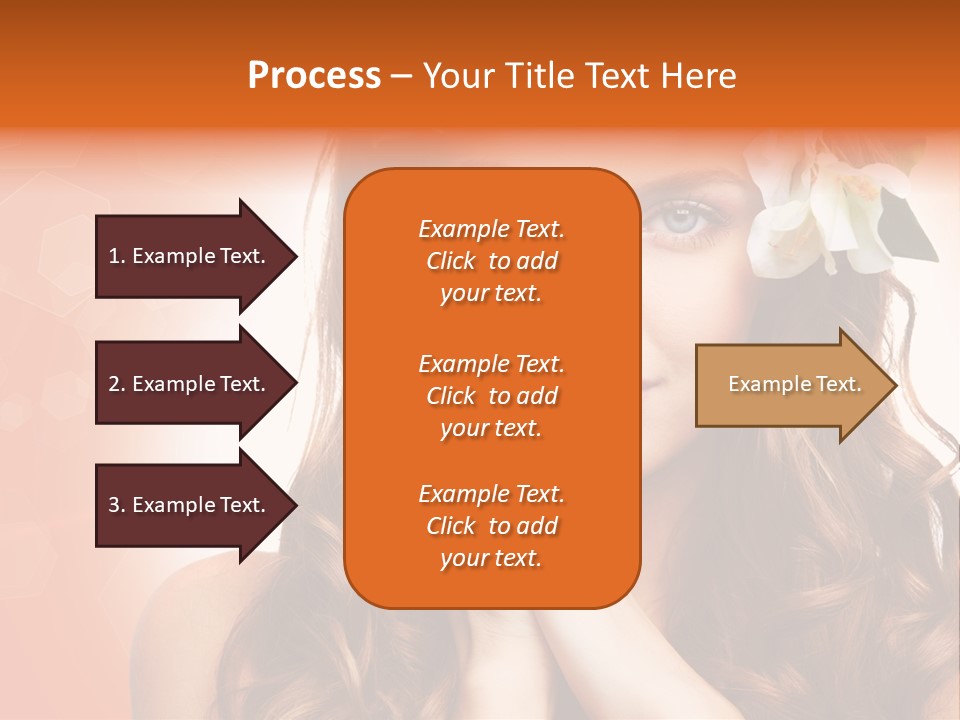 Process – Your Title Text Here

1. Example Text.

2. Example Text.

3. Example Text.

Example Text. Click to add your text.

Example Text. Click to add your text.

Example Text. Click to add your text.

Example Text.